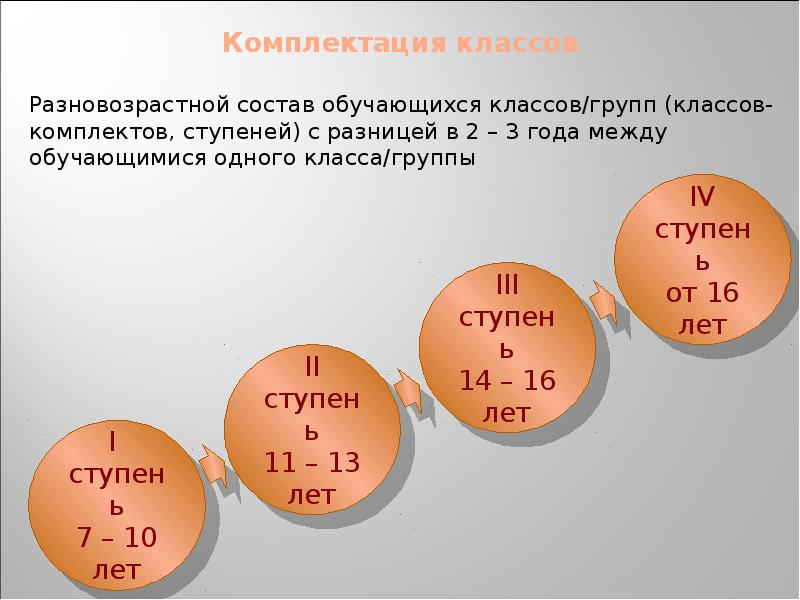 Комплектация классов

Разновозрастной состав обучающихся классов/групп (классов-комплектов, ступеней) с разницей в 2 – 3 года между обучающимися одного класса/группы

I ступень 7 – 10 лет

II ступень 11 – 13 лет

III ступень 14 – 16 лет

IV ступень от 16 лет